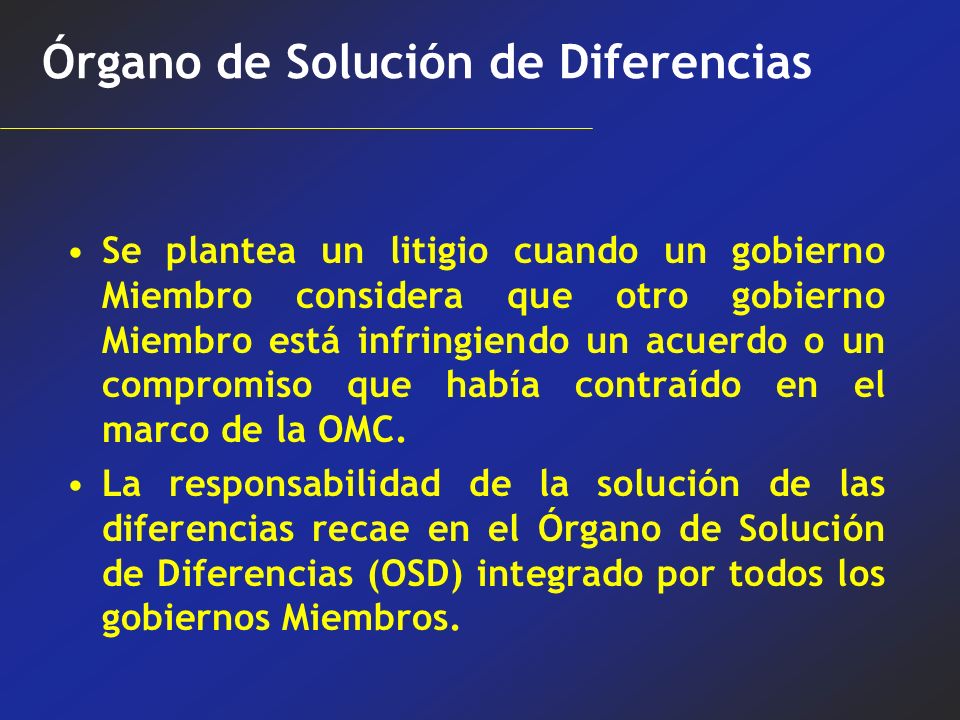 Órgano de Solución de Diferencias

• Se plantea un litigio cuando un gobierno Miembro considera que otro gobierno Miembro está infringiendo un acuerdo o un compromiso que había contraído en el marco de la OMC.

• La responsabilidad de la solución de las diferencias recae en el Órgano de Solución de Diferencias (OSD) integrado por todos los gobiernos Miembros.